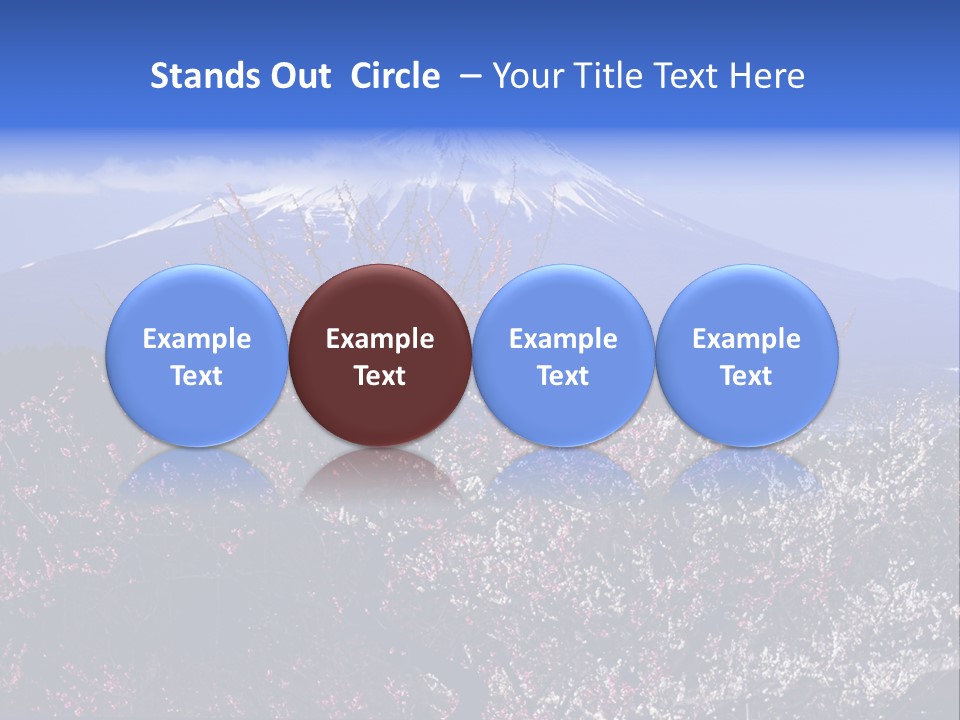 Stands Out Circle – Your Title Text Here

Example Text

Example Text

Example Text

Example Text